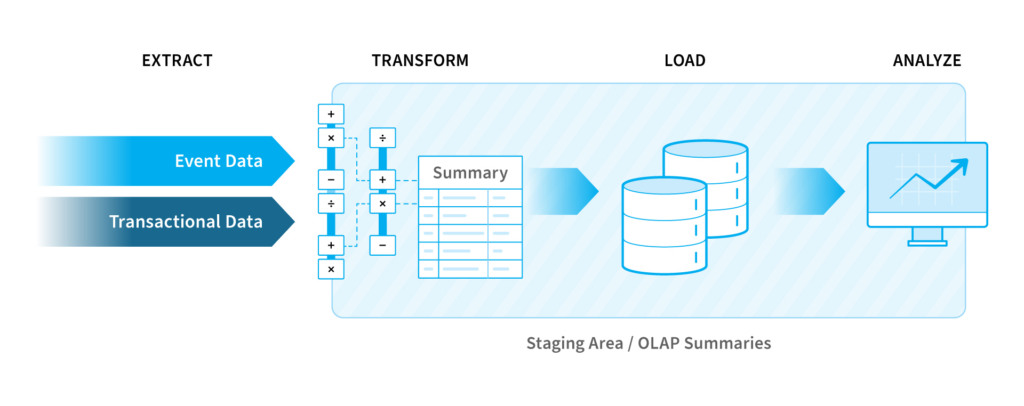 EXTRACT
TRANSFORM
LOAD
ANALYZE

Event Data
Transactional Data

+
×
−
÷
+
×

÷
+
×
−

Summary

Staging Area / OLAP Summaries